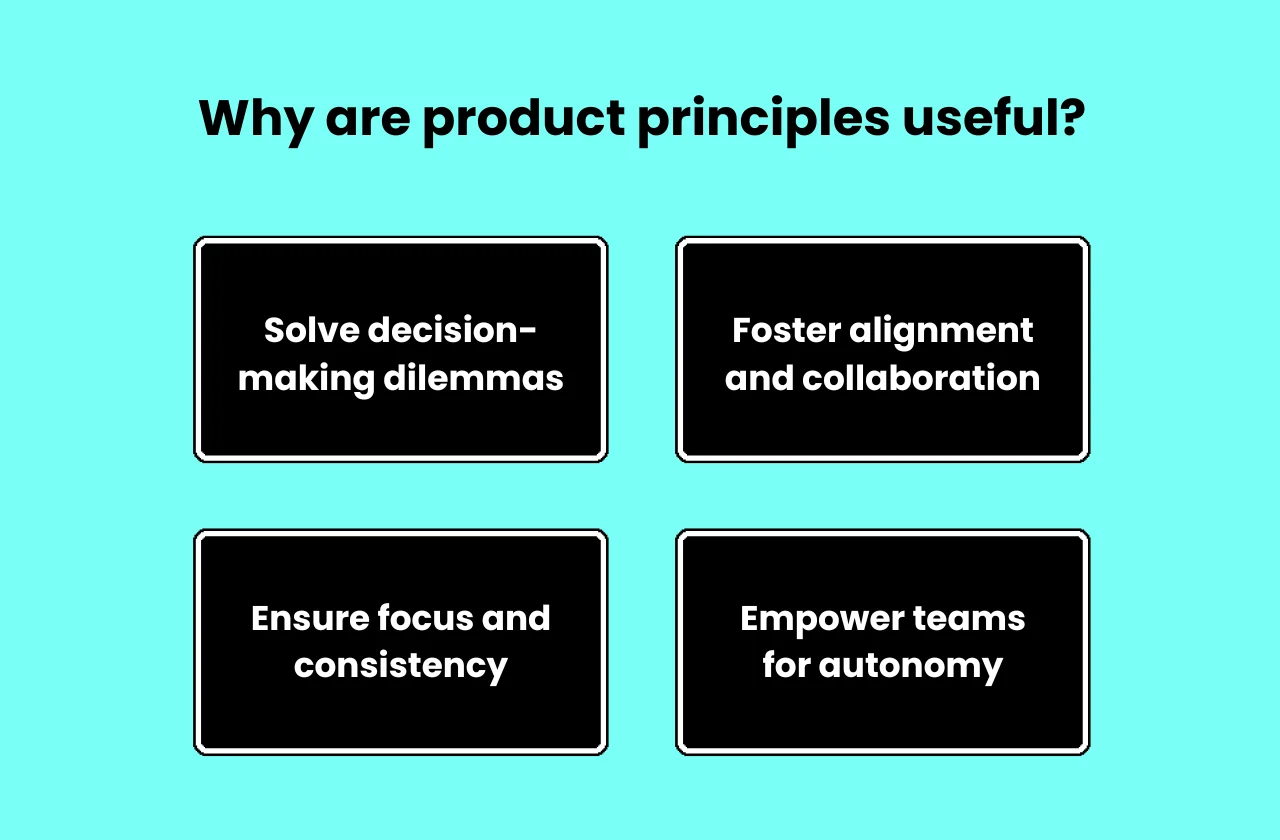 Why are product principles useful?

Solve decision-making dilemmas

Foster alignment and collaboration

Ensure focus and consistency

Empower teams for autonomy